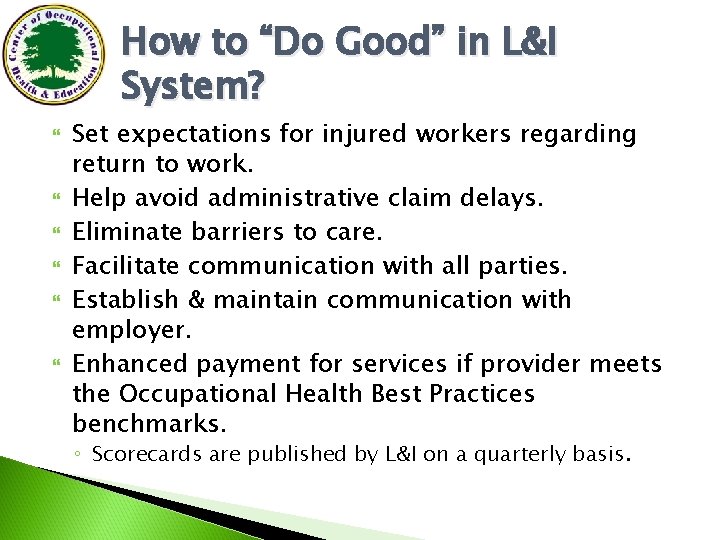 Center of Occupational Health & Education

How to “Do Good” in L&I System?

Set expectations for injured workers regarding return to work.

Help avoid administrative claim delays.

Eliminate barriers to care.

Facilitate communication with all parties.

Establish & maintain communication with employer.

Enhanced payment for services if provider meets the Occupational Health Best Practices benchmarks.

◦ Scorecards are published by L&I on a quarterly basis.